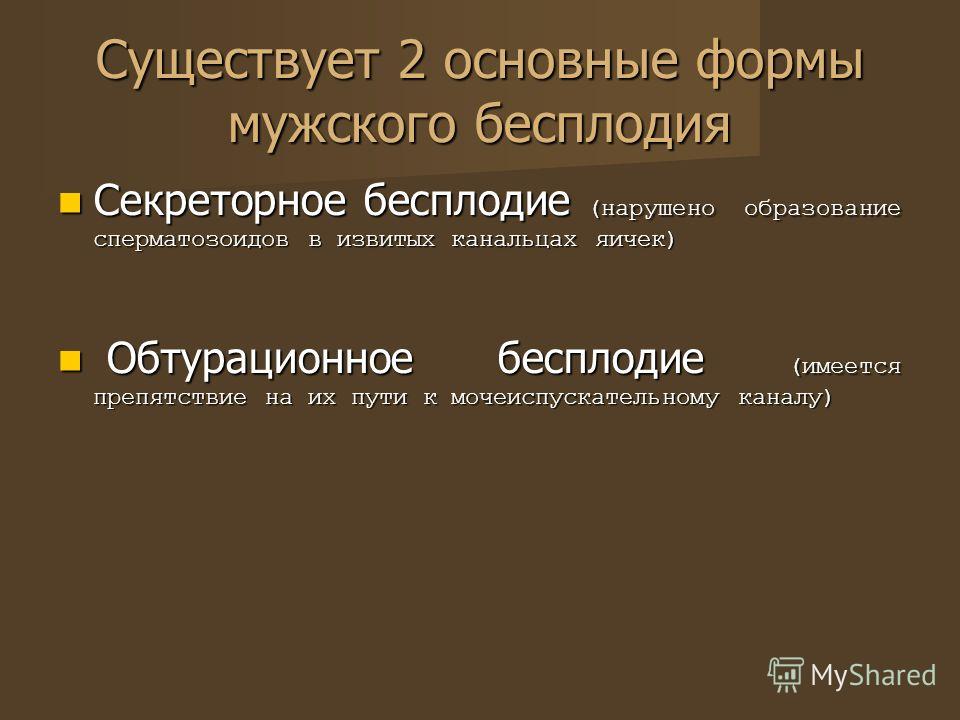 Существует 2 основные формы мужского бесплодия

Секреторное бесплодие (нарушено образование сперматозоидов в извитых канальцах яичек)

Обтурационное бесплодие (имеется препятствие на их пути к мочеиспускательному каналу)

MyShared